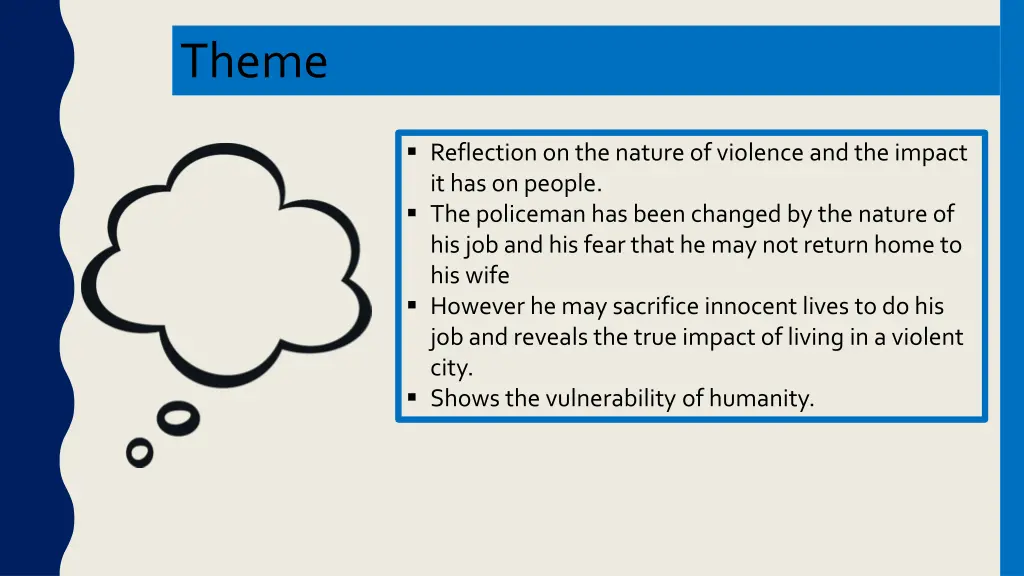 Theme

▪ Reflection on the nature of violence and the impact it has on people.
▪ The policeman has been changed by the nature of his job and his fear that he may not return home to his wife
▪ However he may sacrifice innocent lives to do his job and reveals the true impact of living in a violent city.
▪ Shows the vulnerability of humanity.